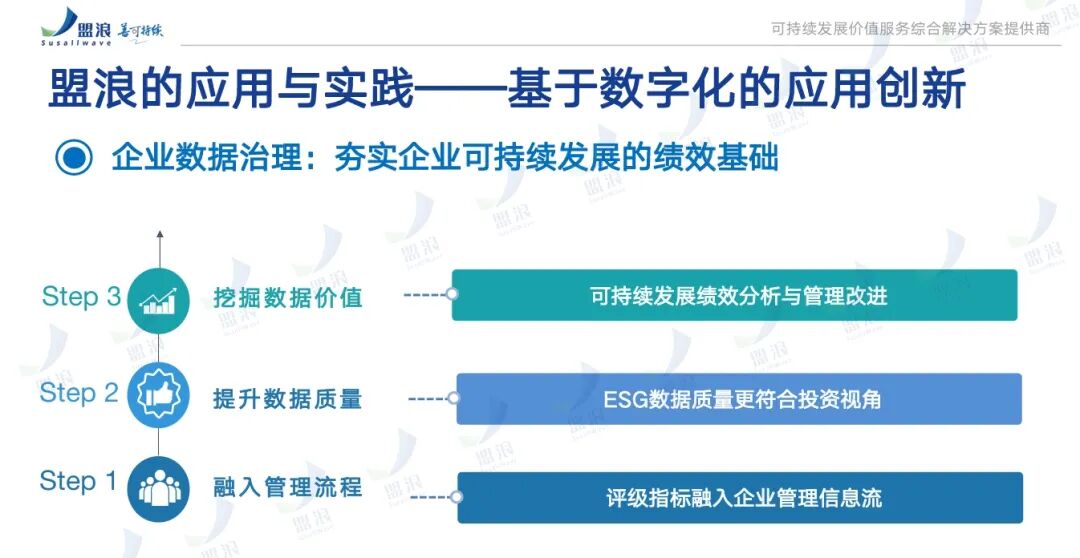 盟浪 善可持续
Susallwave

可持续发展价值服务综合解决方案提供商

盟浪的应用与实践——基于数字化的应用创新

企业数据治理：夯实企业可持续发展的绩效基础

Step 3 挖掘数据价值 可持续发展绩效分析与管理改进

Step 2 提升数据质量 ESG数据质量更符合投资视角

Step 1 融入管理流程 评级指标融入企业管理信息流